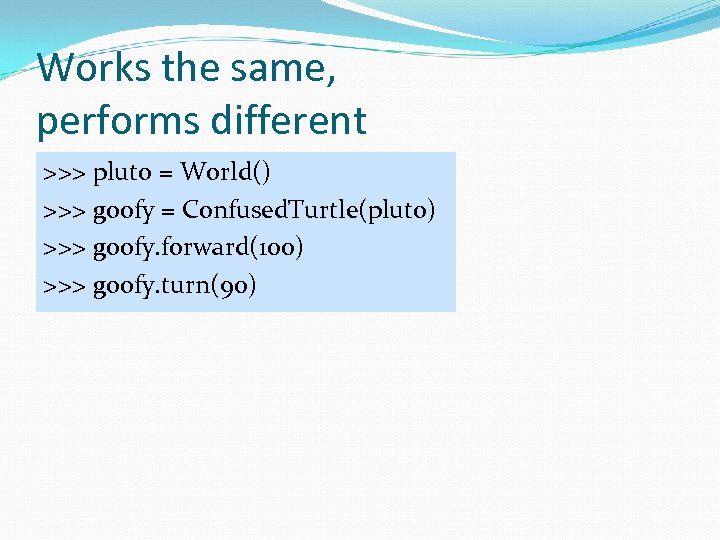 Works the same, performs different

>>> pluto = World()
>>> goofy = ConfusedTurtle(pluto)
>>> goofy.forward(100)
>>> goofy.turn(90)